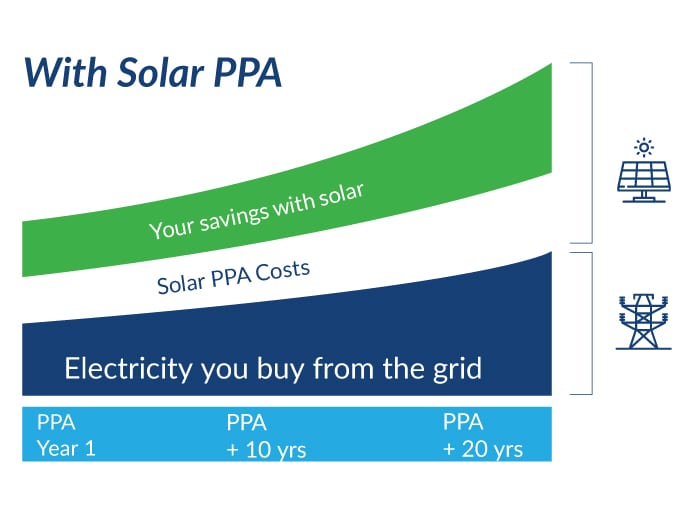 With Solar PPA

Your savings with solar

Solar PPA Costs

Electricity you buy from the grid

PPA Year 1

PPA + 10 yrs

PPA + 20 yrs